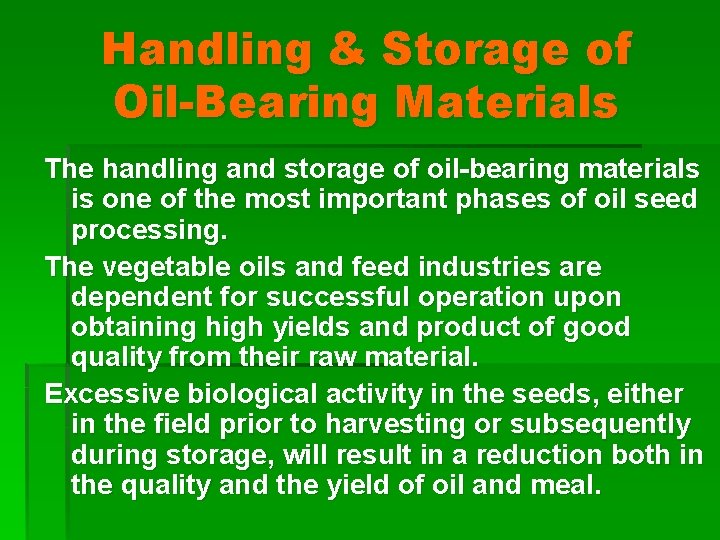 Handling & Storage of Oil-Bearing Materials

The handling and storage of oil-bearing materials is one of the most important phases of oil seed processing.

The vegetable oils and feed industries are dependent for successful operation upon obtaining high yields and product of good quality from their raw material.

Excessive biological activity in the seeds, either in the field prior to harvesting or subsequently during storage, will result in a reduction both in the quality and the yield of oil and meal.